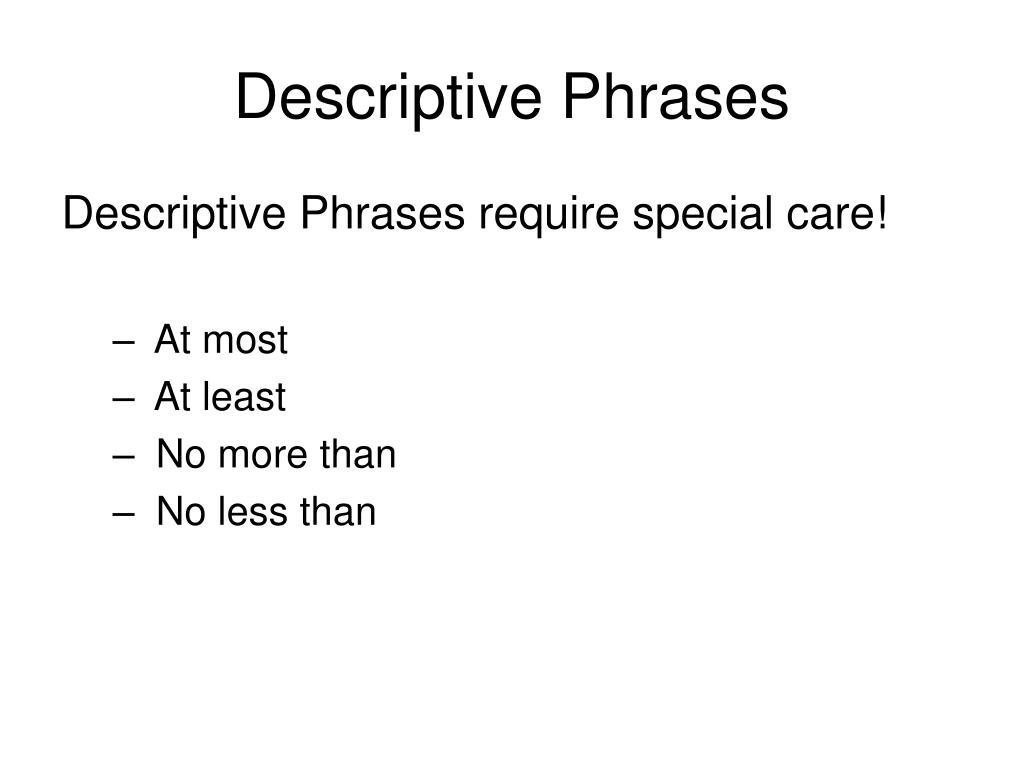 Descriptive Phrases

Descriptive Phrases require special care!

– At most
– At least
– No more than
– No less than